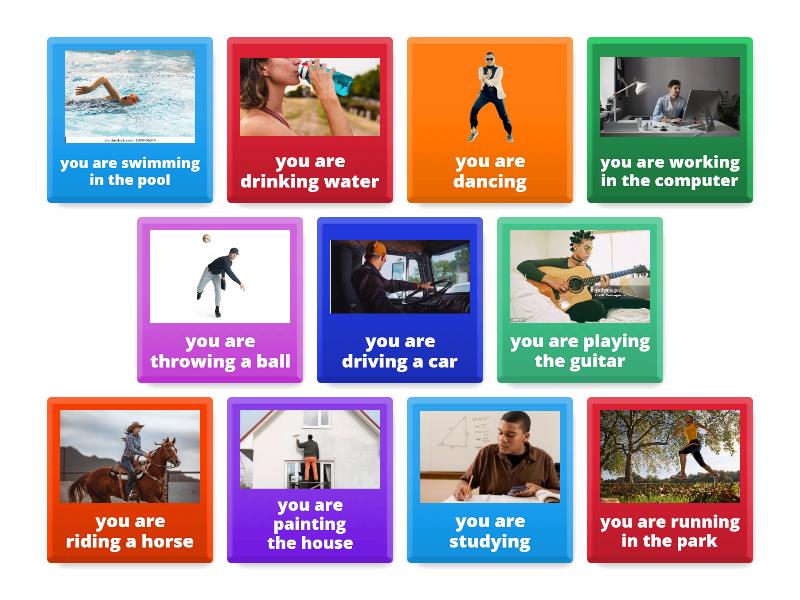 you are swimming in the pool

you are drinking water

you are dancing

you are working in the computer

you are throwing a ball

you are driving a car

you are playing the guitar

you are riding a horse

you are painting the house

you are studying

you are running in the park